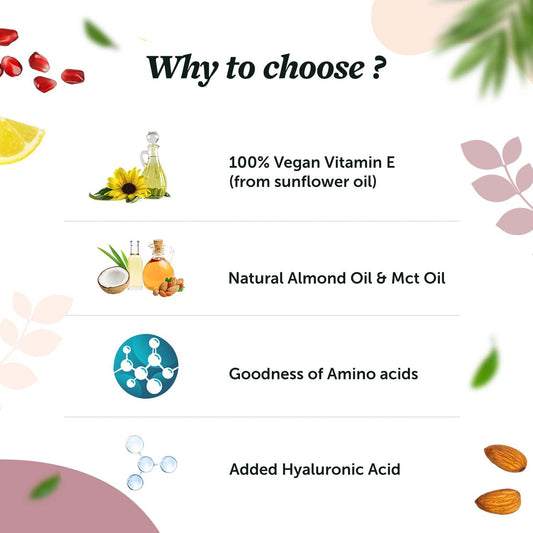 Why to choose ?

100% Vegan Vitamin E (from sunflower oil)

Natural Almond Oil & Mct Oil

Goodness of Amino acids

Added Hyaluronic Acid